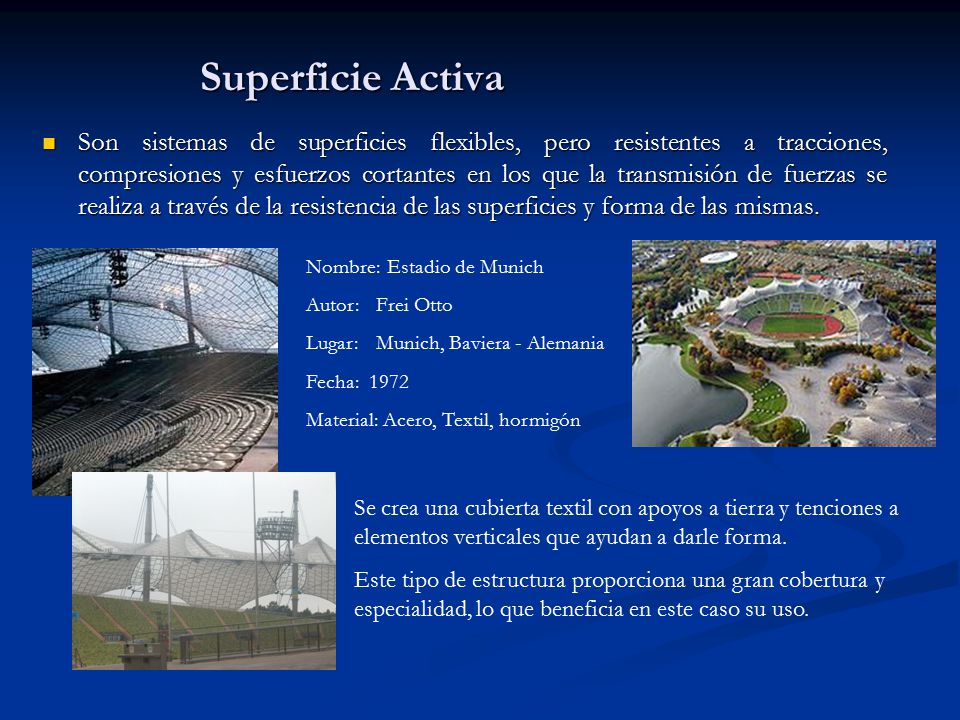 Superficie Activa

Son sistemas de superficies flexibles, pero resistentes a tracciones, compresiones y esfuerzos cortantes en los que la transmisión de fuerzas se realiza a través de la resistencia de las superficies y forma de las mismas.

Nombre: Estadio de Munich

Autor: Frei Otto

Lugar: Munich, Baviera - Alemania

Fecha: 1972

Material: Acero, Textil, hormigón

Se crea una cubierta textil con apoyos a tierra y tenciones a elementos verticales que ayudan a darle forma.

Este tipo de estructura proporciona una gran cobertura y especialidad, lo que beneficia en este caso su uso.